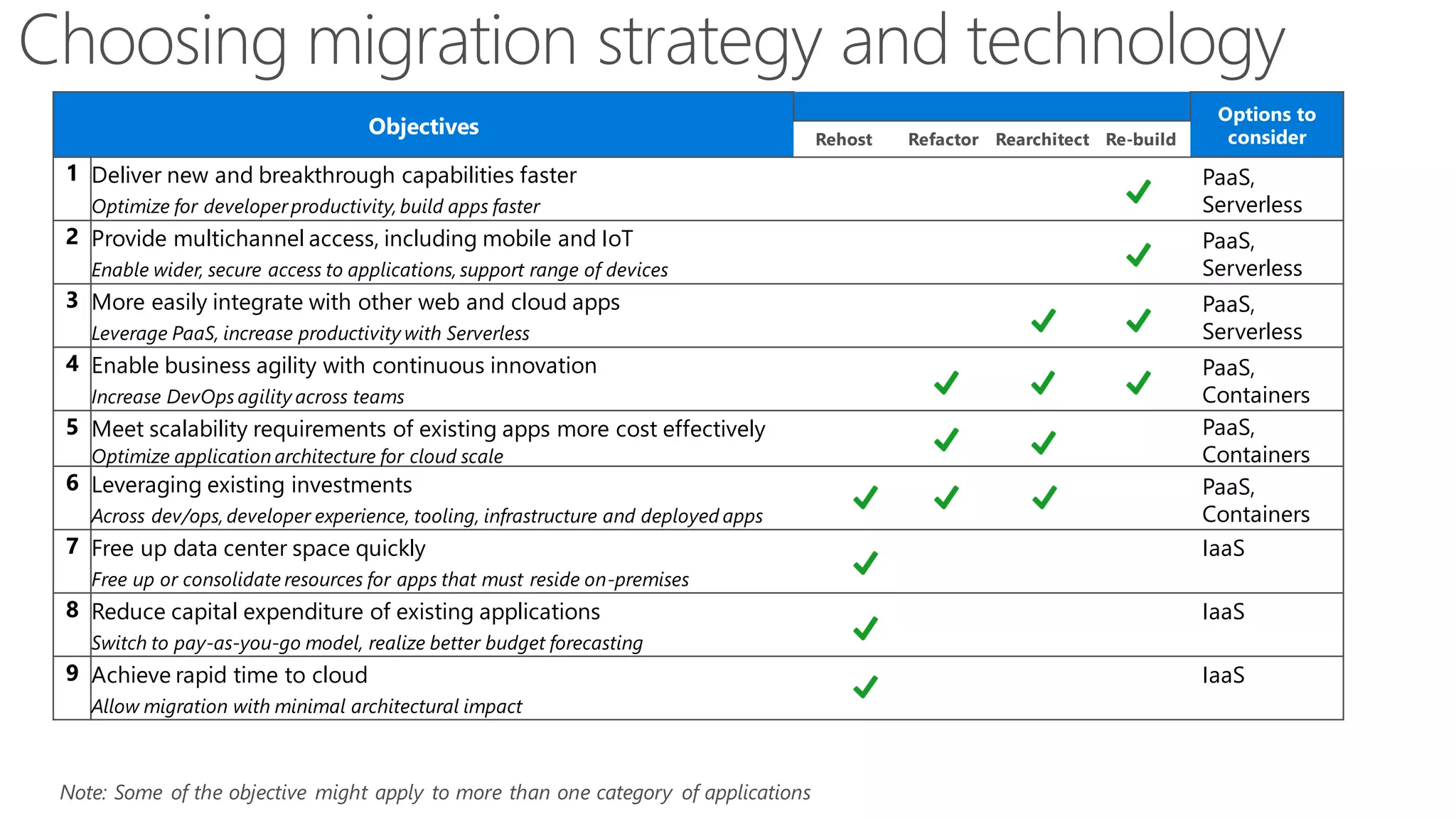 Choosing migration strategy and technology

| | Objectives | Rehost | Refactor | Rearchitect | Re-build | Options to consider |
|---|---|---|---|---|---|---|
| 1 | Deliver new and breakthrough capabilities faster *Optimize for developer productivity, build apps faster* | | | | ✓ | PaaS, Serverless |
| 2 | Provide multichannel access, including mobile and IoT *Enable wider, secure access to applications, support range of devices* | | | | ✓ | PaaS, Serverless |
| 3 | More easily integrate with other web and cloud apps *Leverage PaaS, increase productivity with Serverless* | | | ✓ | ✓ | PaaS, Serverless |
| 4 | Enable business agility with continuous innovation *Increase DevOps agility across teams* | | ✓ | ✓ | ✓ | PaaS, Containers |
| 5 | Meet scalability requirements of existing apps more cost effectively *Optimize application architecture for cloud scale* | | ✓ | ✓ | | PaaS, Containers |
| 6 | Leveraging existing investments *Across dev/ops, developer experience, tooling, infrastructure and deployed apps* | ✓ | ✓ | ✓ | | PaaS, Containers |
| 7 | Free up data center space quickly *Free up or consolidate resources for apps that must reside on-premises* | ✓ | | | | IaaS |
| 8 | Reduce capital expenditure of existing applications *Switch to pay-as-you-go model, realize better budget forecasting* | ✓ | | | | IaaS |
| 9 | Achieve rapid time to cloud *Allow migration with minimal architectural impact* | ✓ | | | | IaaS |

Note: Some of the objective might apply to more than one category of applications